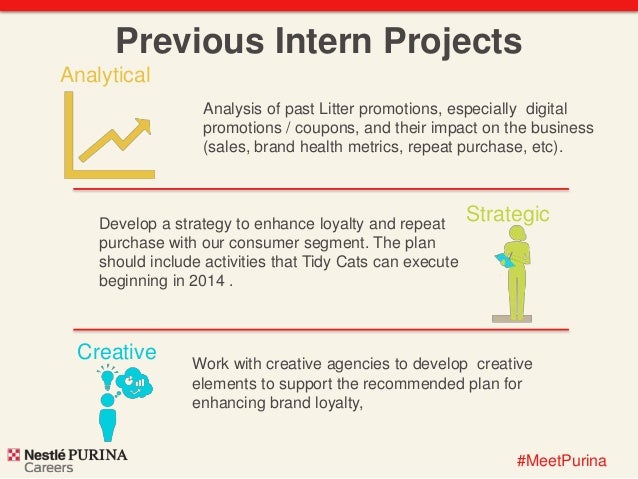 Previous Intern Projects

Analytical

Analysis of past Litter promotions, especially digital promotions / coupons, and their impact on the business (sales, brand health metrics, repeat purchase, etc).

Strategic

Develop a strategy to enhance loyalty and repeat purchase with our consumer segment. The plan should include activities that Tidy Cats can execute beginning in 2014 .

Creative

Work with creative agencies to develop creative elements to support the recommended plan for enhancing brand loyalty,

Nestlé PURINA
Careers

#MeetPurina